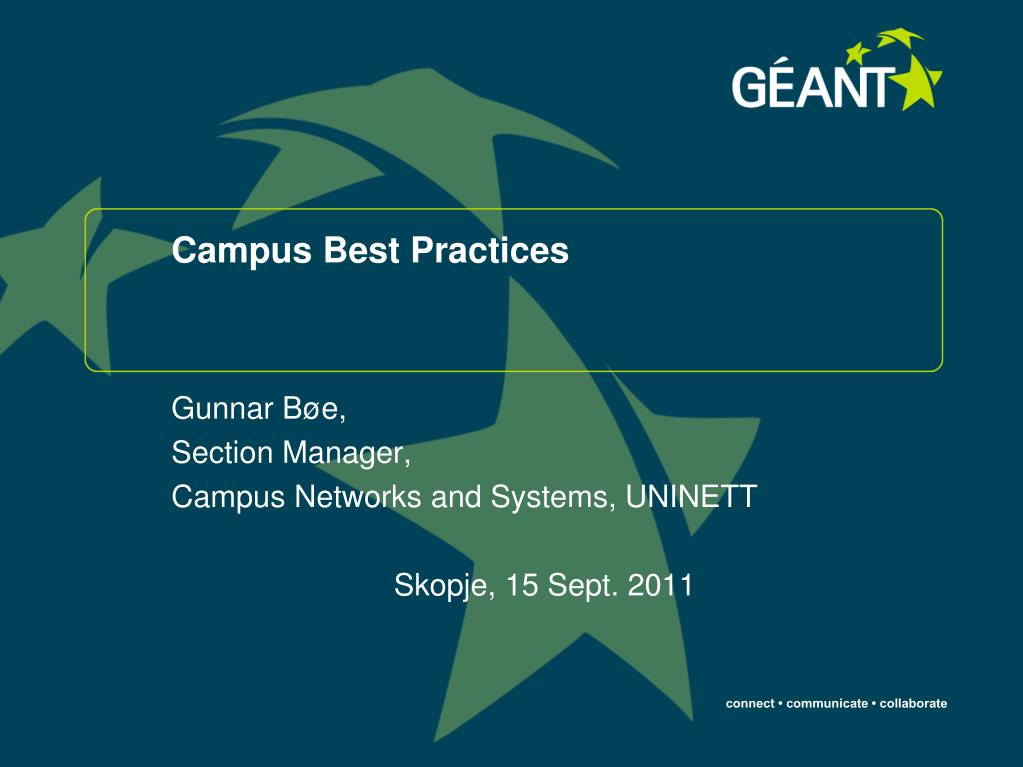 GÉANT

Campus Best Practices

Gunnar Bøe,
Section Manager,
Campus Networks and Systems, UNINETT

Skopje, 15 Sept. 2011

connect • communicate • collaborate